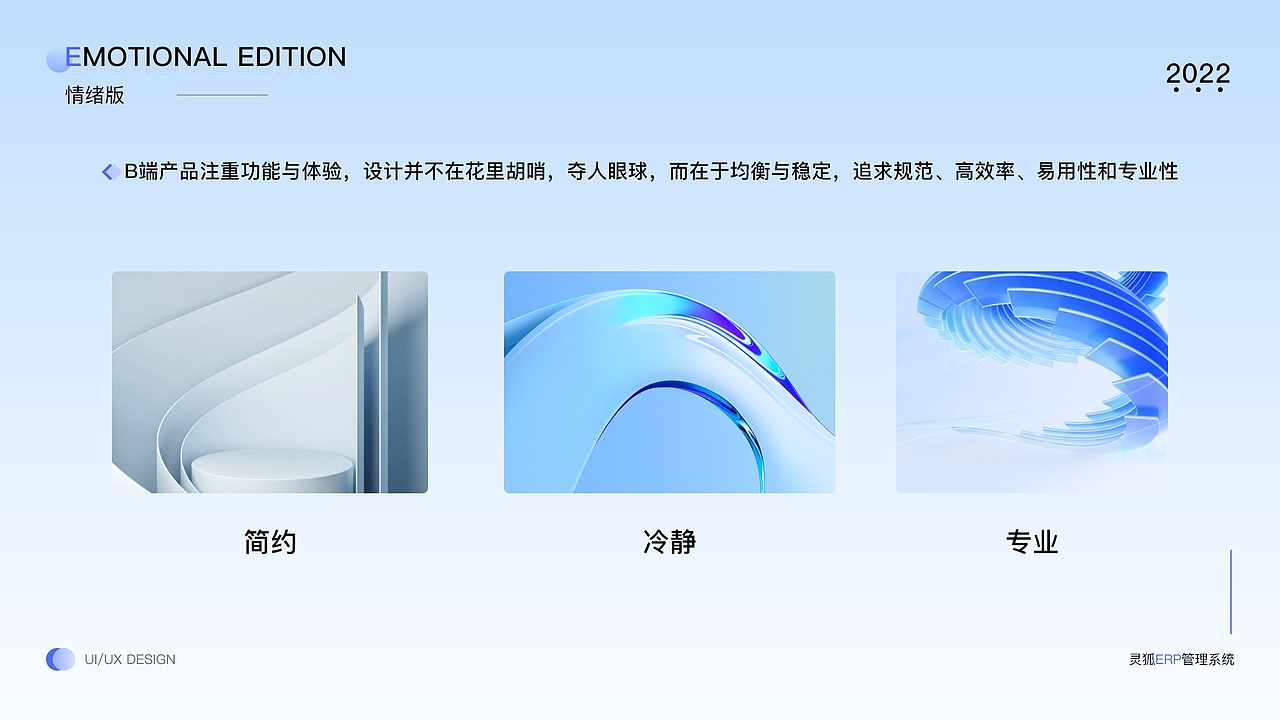 EMOTIONAL EDITION

情绪版

2022

B端产品注重功能与体验，设计并不在花里胡哨，夺人眼球，而在于均衡与稳定，追求规范、高效率、易用性和专业性

简约

冷静

专业

UI/UX DESIGN

灵狐ERP管理系统